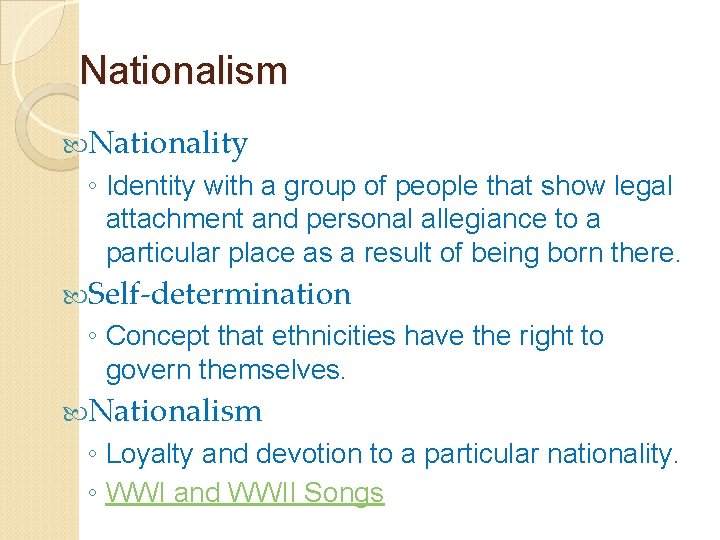 Nationalism

Nationality

◦ Identity with a group of people that show legal attachment and personal allegiance to a particular place as a result of being born there.

Self-determination

◦ Concept that ethnicities have the right to govern themselves.

Nationalism

◦ Loyalty and devotion to a particular nationality.

◦ WWI and WWII Songs